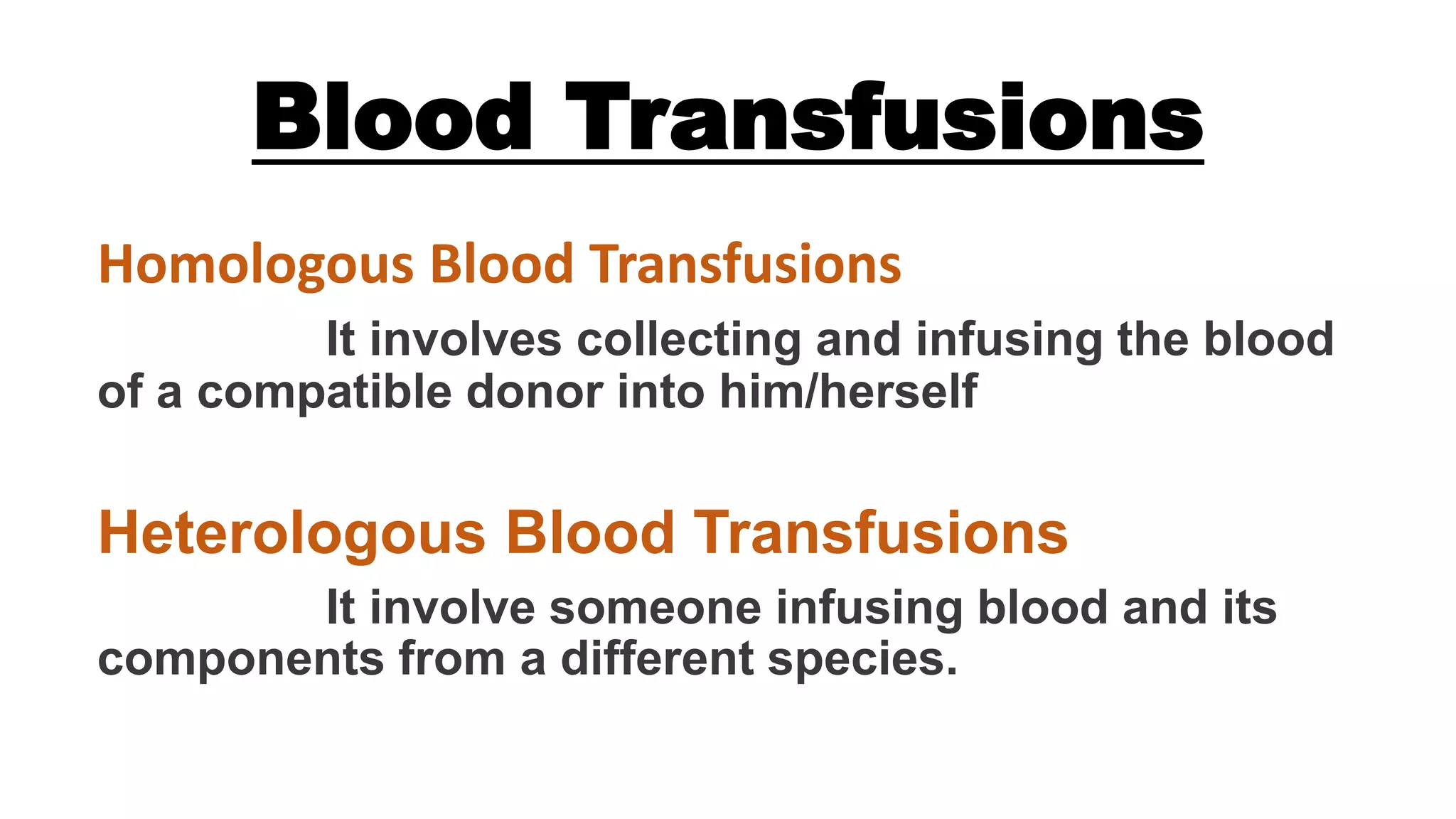 Blood Transfusions

Homologous Blood Transfusions

It involves collecting and infusing the blood of a compatible donor into him/herself

Heterologous Blood Transfusions

It involve someone infusing blood and its components from a different species.